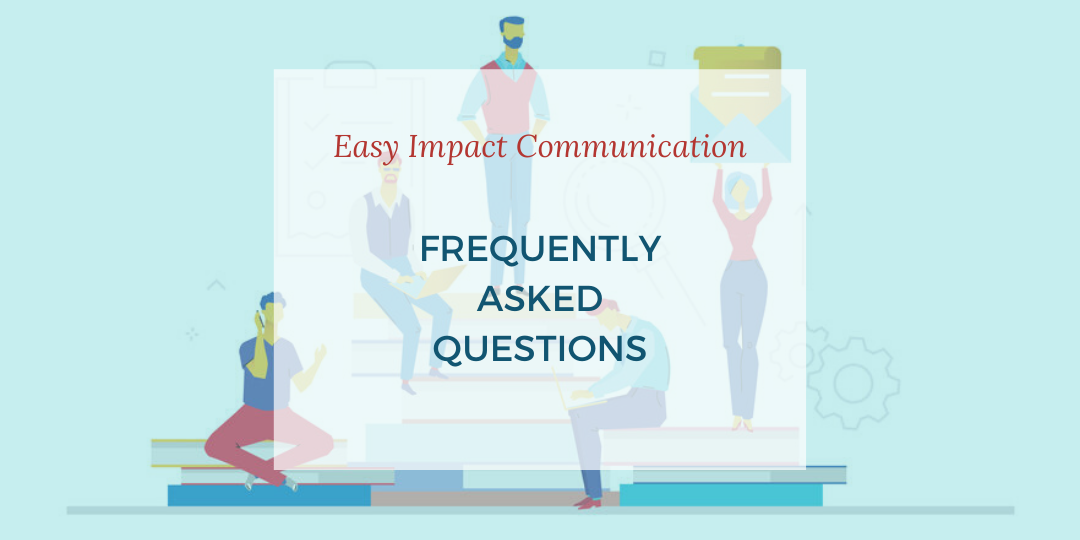 Easy Impact Communication

FREQUENTLY ASKED QUESTIONS